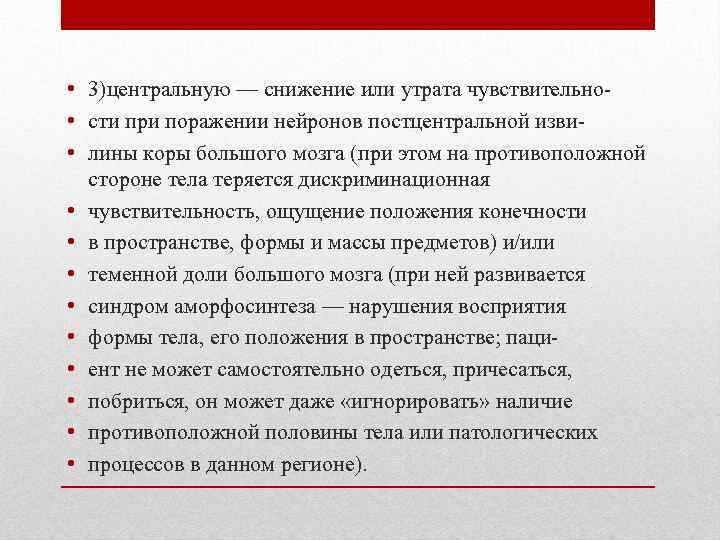 • 3)центральную — снижение или утрата чувствительно-
• сти при поражении нейронов постцентральной изви-
• лины коры большого мозга (при этом на противоположной стороне тела теряется дискриминационная
• чувствительность, ощущение положения конечности
• в пространстве, формы и массы предметов) и/или
• теменной доли большого мозга (при ней развивается
• синдром аморфосинтеза — нарушения восприятия
• формы тела, его положения в пространстве; паци-
• ент не может самостоятельно одеться, причесаться,
• побриться, он может даже «игнорировать» наличие
• противоположной половины тела или патологических
• процессов в данном регионе).